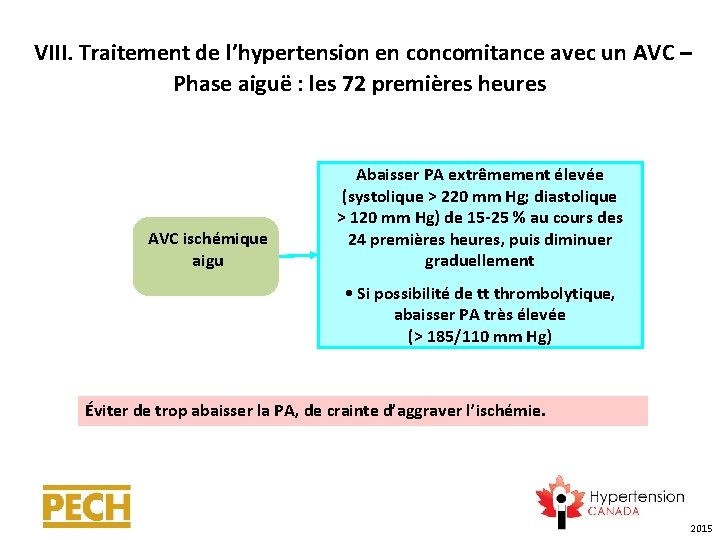 VIII. Traitement de l'hypertension en concomitance avec un AVC – Phase aiguë : les 72 premières heures

AVC ischémique aigu

Abaisser PA extrêmement élevée (systolique > 220 mm Hg; diastolique > 120 mm Hg) de 15-25 % au cours des 24 premières heures, puis diminuer graduellement

• Si possibilité de tt thrombolytique, abaisser PA très élevée (> 185/110 mm Hg)

Éviter de trop abaisser la PA, de crainte d'aggraver l'ischémie.

PECH

Hypertension CANADA

2015